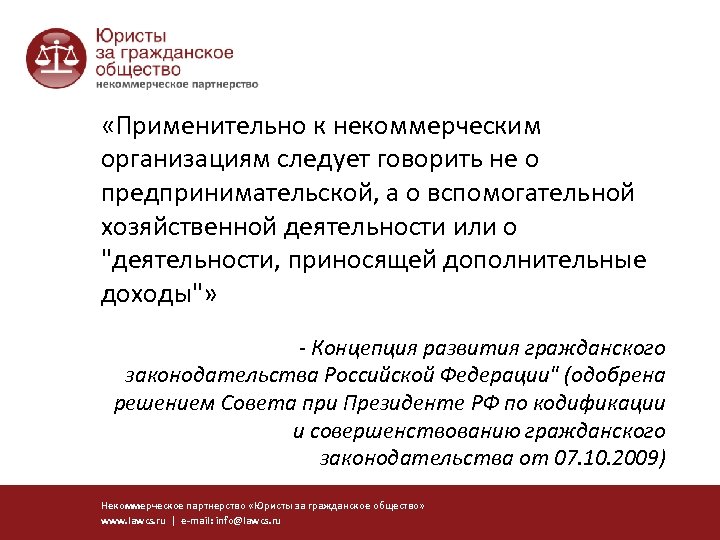 Юристы
за гражданское
общество
некоммерческое партнерство

«Применительно к некоммерческим организациям следует говорить не о предпринимательской, а о вспомогательной хозяйственной деятельности или о "деятельности, приносящей дополнительные доходы"»

- Концепция развития гражданского законодательства Российской Федерации" (одобрена решением Совета при Президенте РФ по кодификации и совершенствованию гражданского законодательства от 07.10.2009)

Некоммерческое партнерство «Юристы за гражданское общество»
www.lawcs.ru | e-mail: info@lawcs.ru